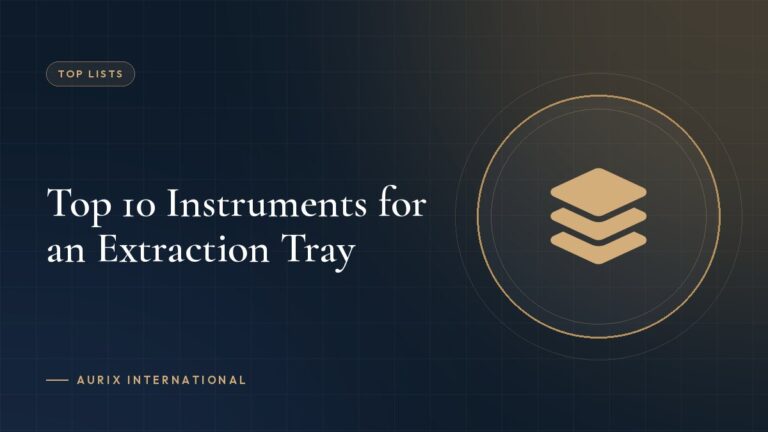 TOP LISTS

Top 10 Instruments for an Extraction Tray

— AURIX INTERNATIONAL